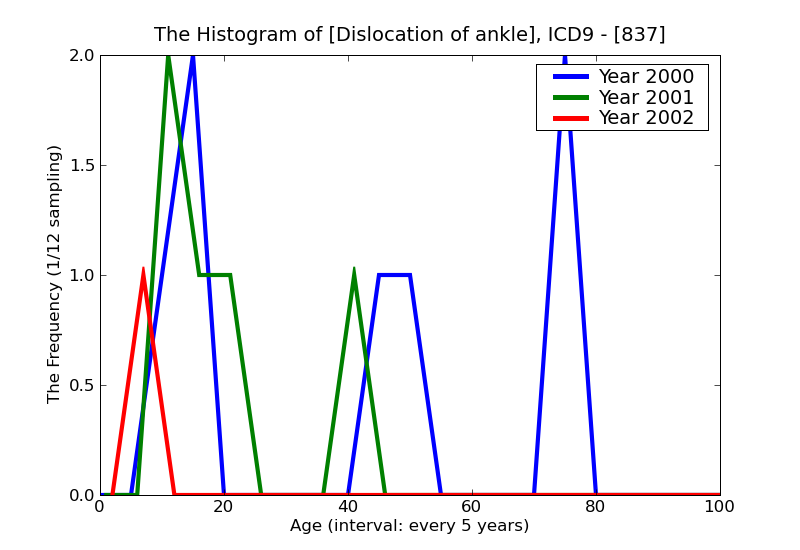 The Histogram of [Dislocation of ankle], ICD9 - [837]

Year 2000
Year 2001
Year 2002

The Frequency (1/12 sampling)

2.0
1.5
1.0
0.5
0.0

0
20
40
60
80
100

Age (interval: every 5 years)